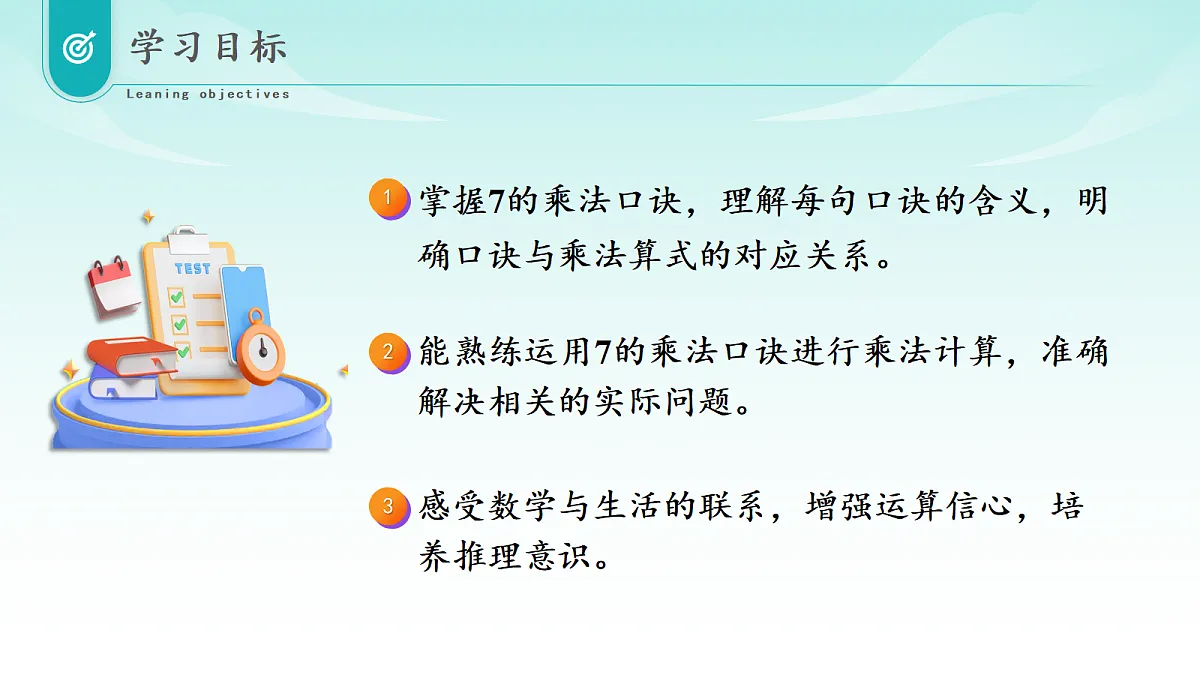 学习目标

Leaning objectives

TEST

1 掌握7的乘法口诀，理解每句口诀的含义，明确口诀与乘法算式的对应关系。

2 能熟练运用7的乘法口诀进行乘法计算，准确解决相关的实际问题。

3 感受数学与生活的联系，增强运算信心，培养推理意识。